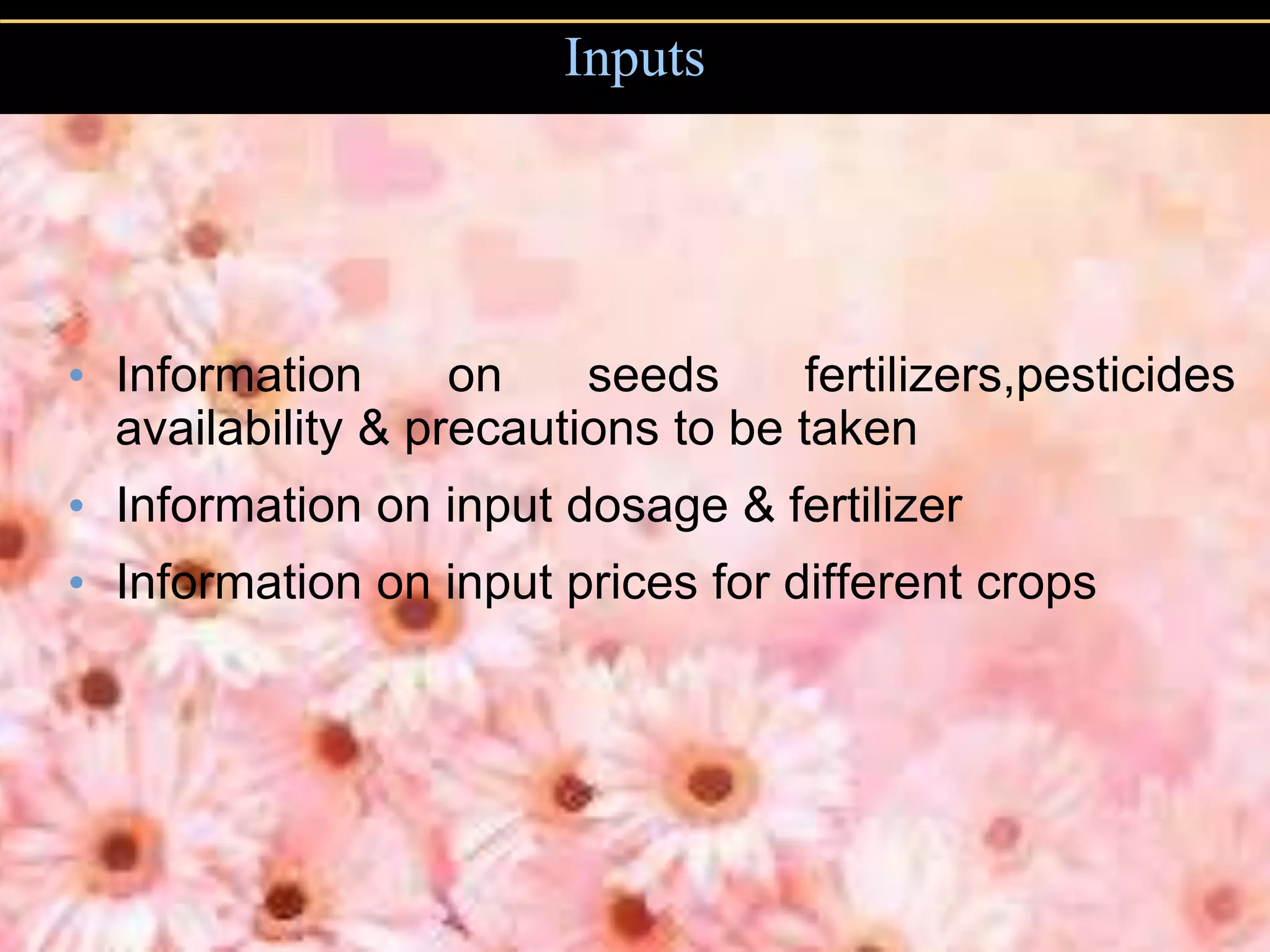 Inputs

• Information on seeds fertilizers,pesticides availability & precautions to be taken
• Information on input dosage & fertilizer
• Information on input prices for different crops